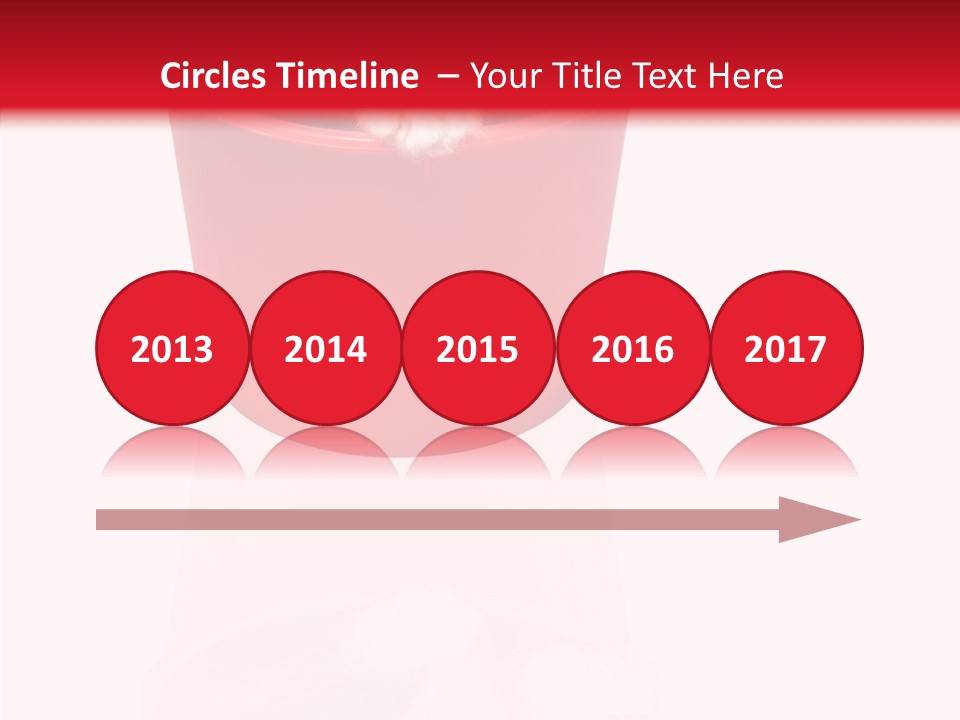 Circles Timeline – Your Title Text Here

2013

2014

2015

2016

2017